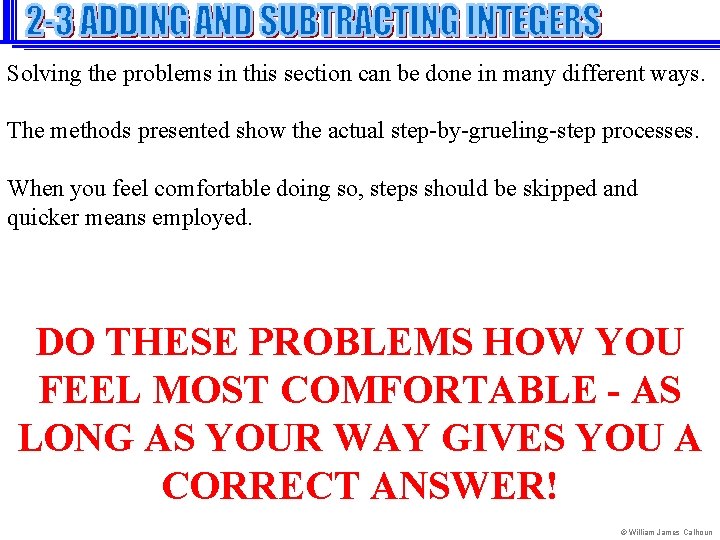 2-3 ADDING AND SUBTRACTING INTEGERS

Solving the problems in this section can be done in many different ways.

The methods presented show the actual step-by-grueling-step processes.

When you feel comfortable doing so, steps should be skipped and quicker means employed.

DO THESE PROBLEMS HOW YOU FEEL MOST COMFORTABLE - AS LONG AS YOUR WAY GIVES YOU A CORRECT ANSWER!

© William James Calhoun